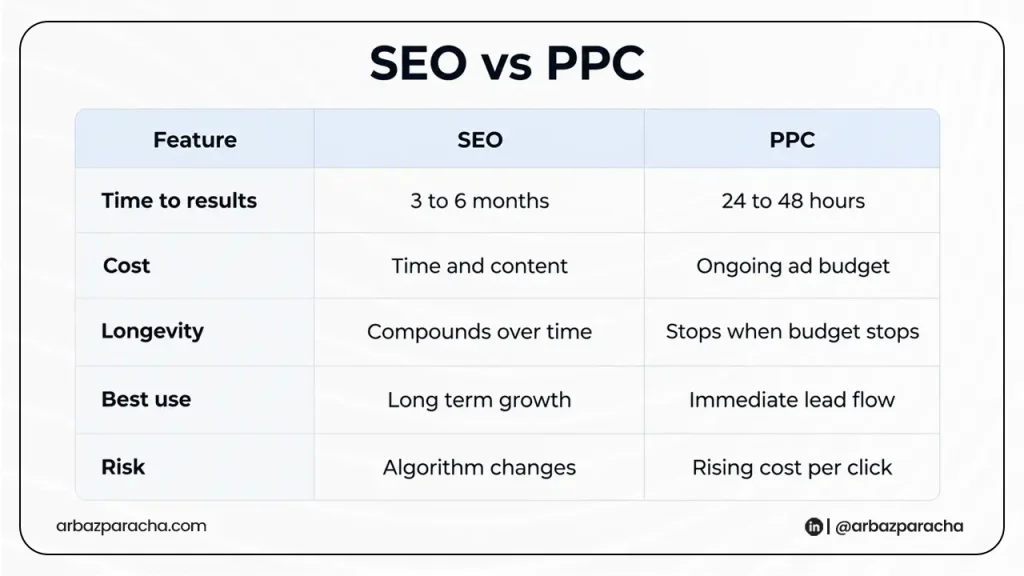 SEO vs PPC

| Feature | SEO | PPC |
|---|---|---|
| Time to results | 3 to 6 months | 24 to 48 hours |
| Cost | Time and content | Ongoing ad budget |
| Longevity | Compounds over time | Stops when budget stops |
| Best use | Long term growth | Immediate lead flow |
| Risk | Algorithm changes | Rising cost per click |

arbazparacha.com

in | @arbazparacha